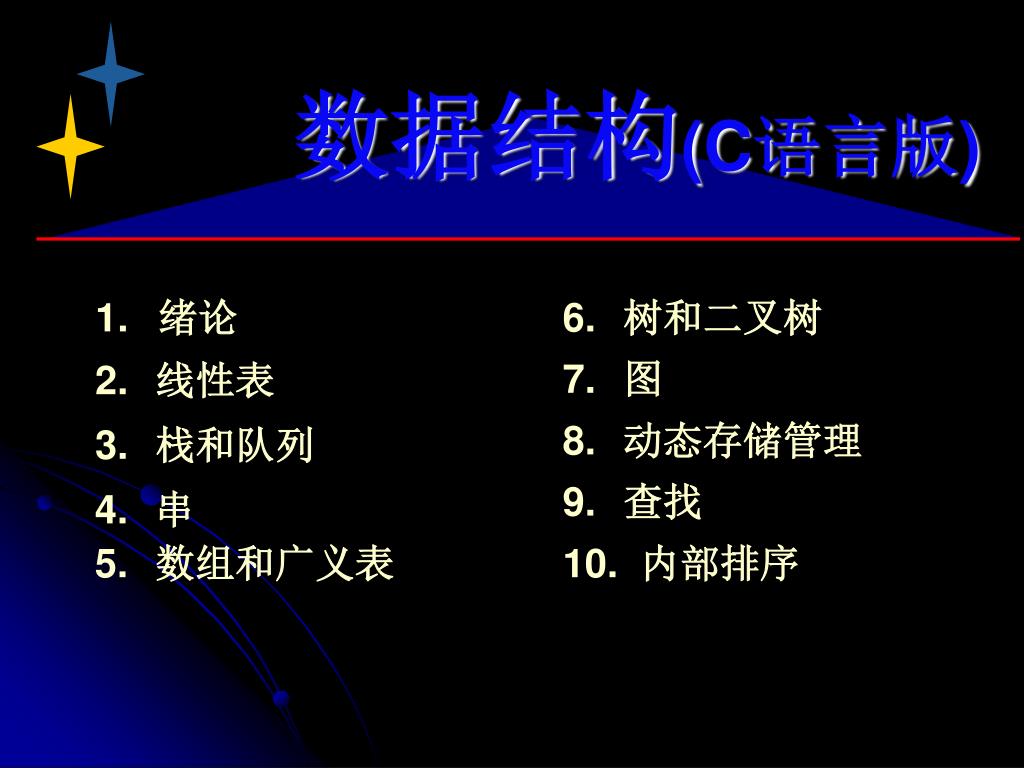 数据结构(C语言版)

1. 绪论
2. 线性表
3. 栈和队列
4. 串
5. 数组和广义表

6. 树和二叉树
7. 图
8. 动态存储管理
9. 查找
10. 内部排序